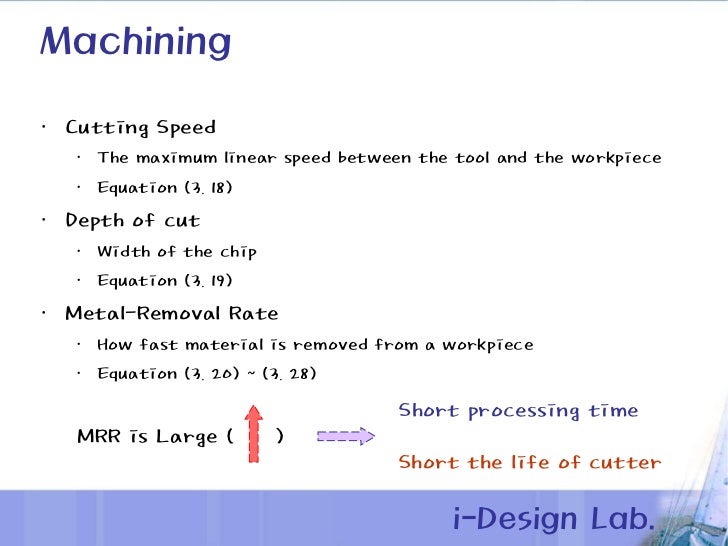 Machining

• Cutting Speed
  • The maximum linear speed between the tool and the workpiece
  • Equation (3. 18)
• Depth of cut
  • Width of the chip
  • Equation (3. 19)
• Metal-Removal Rate
  • How fast material is removed from a workpiece
  • Equation (3. 20) ~ (3. 28)

MRR is Large ( )

Short processing time

Short the life of cutter

i-Design Lab.